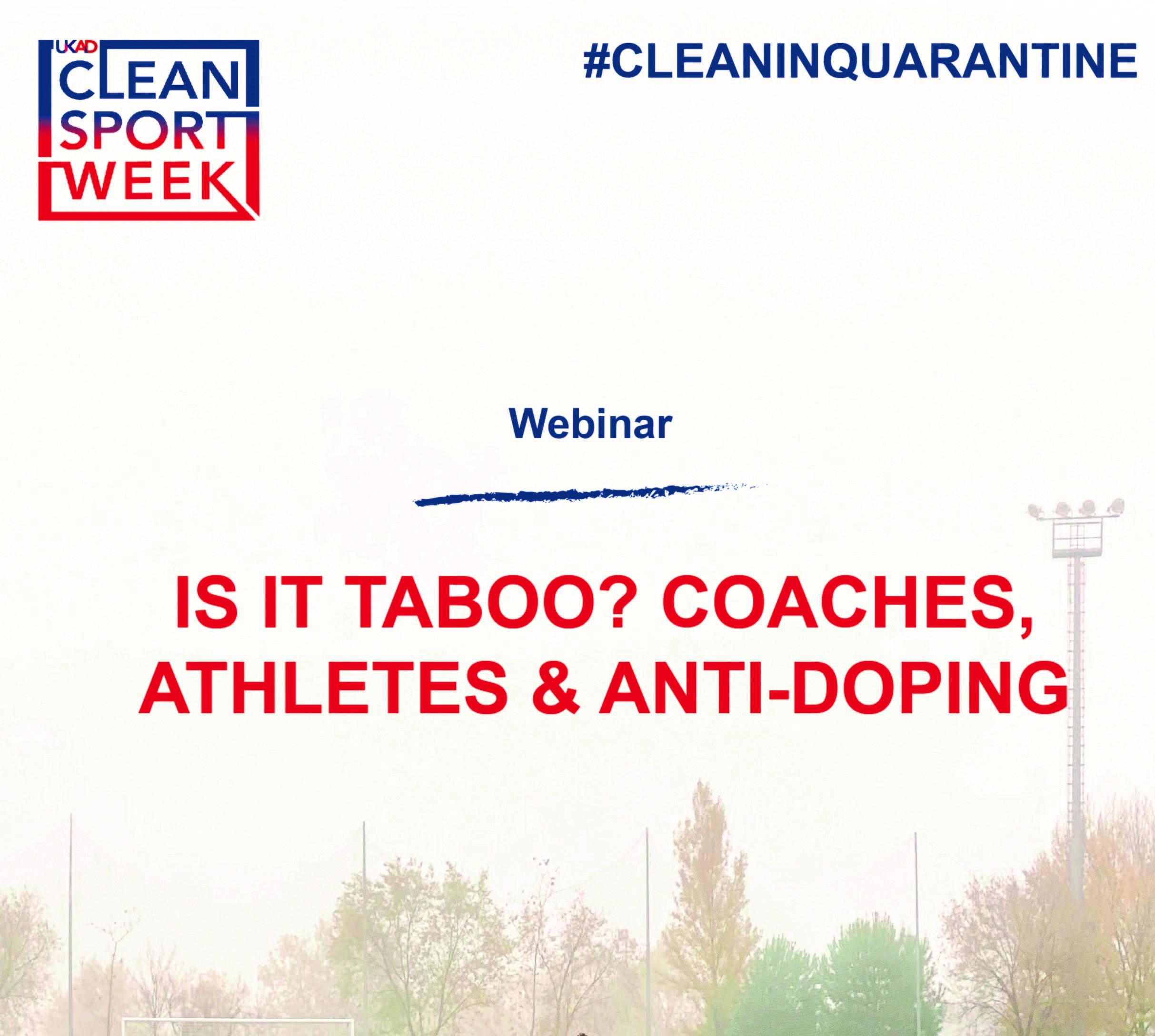 UKAD CLEAN SPORT WEEK

#CLEANINQUARANTINE

Webinar

IS IT TABOO? COACHES, ATHLETES & ANTI-DOPING